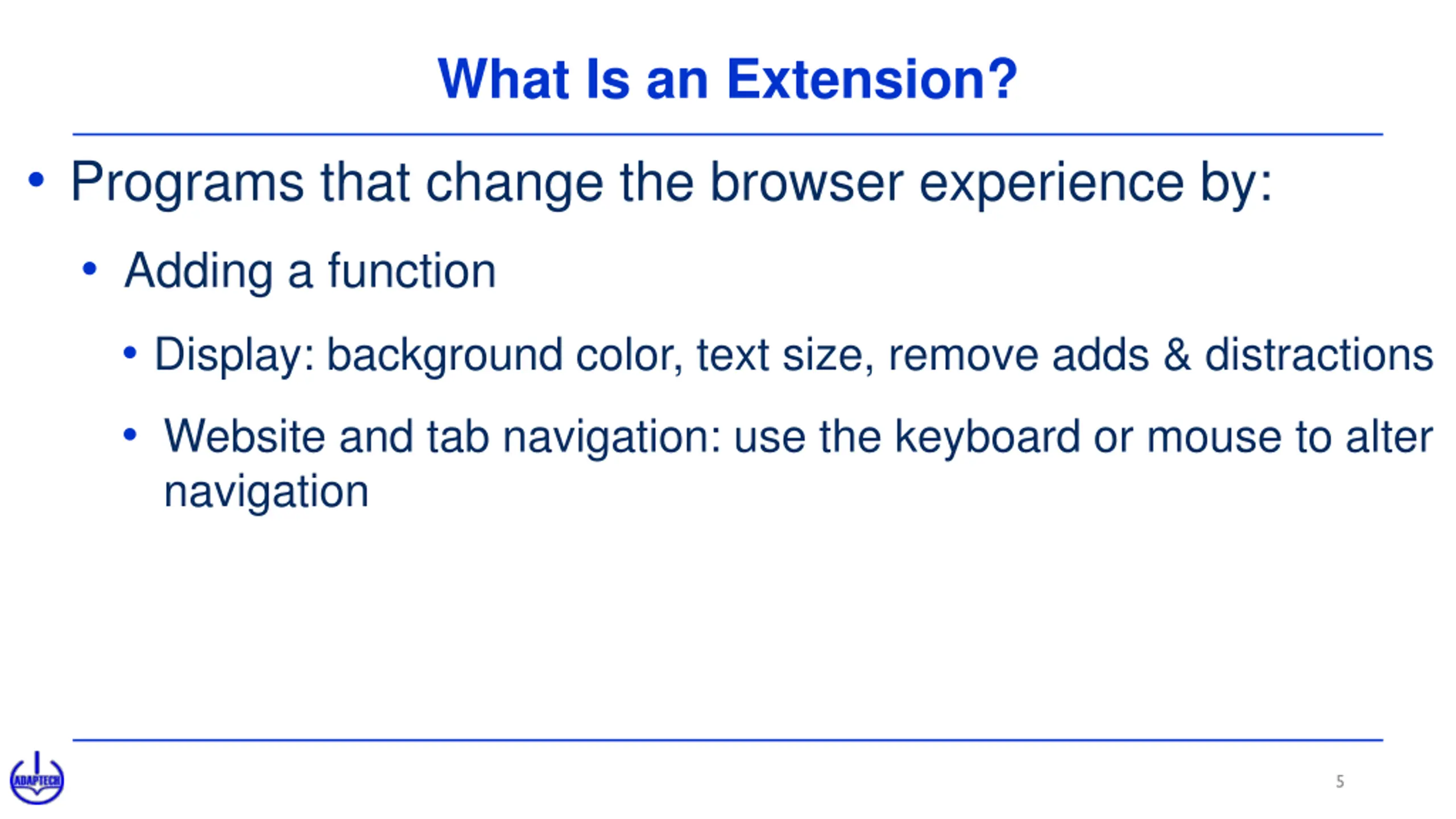 What Is an Extension?

• Programs that change the browser experience by:

• Adding a function

• Display: background color, text size, remove adds & distractions

• Website and tab navigation: use the keyboard or mouse to alter navigation

ADAPTECH

5